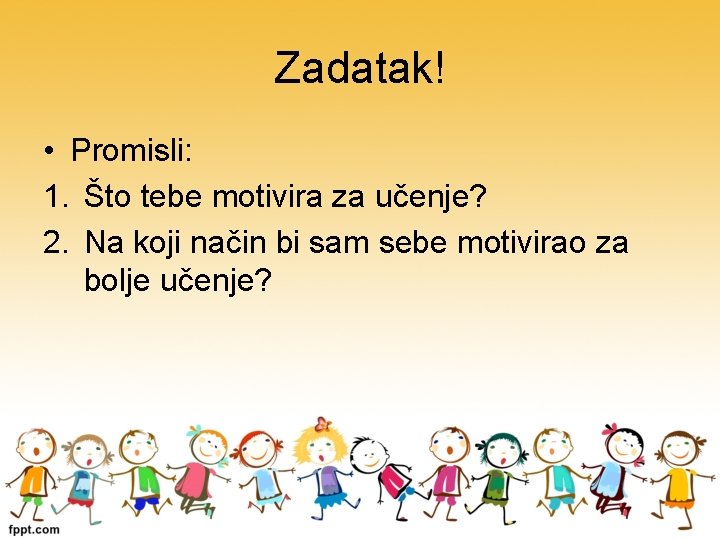 Zadatak!

• Promisli:

1. Što tebe motivira za učenje?

2. Na koji način bi sam sebe motivirao za bolje učenje?

fppt.com